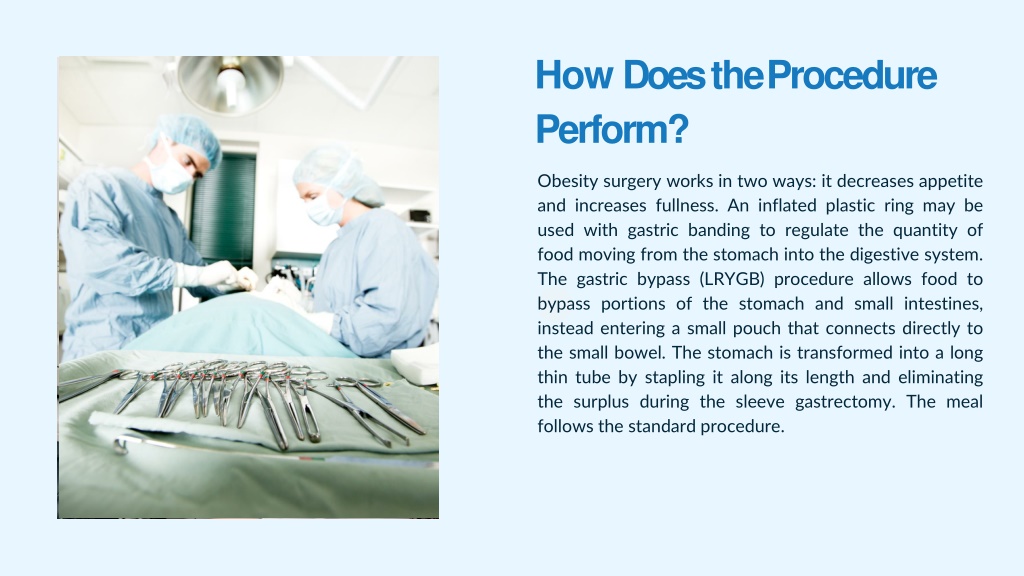 How Does the Procedure Perform?

Obesity surgery works in two ways: it decreases appetite and increases fullness. An inflated plastic ring may be used with gastric banding to regulate the quantity of food moving from the stomach into the digestive system. The gastric bypass (LRYGB) procedure allows food to bypass portions of the stomach and small intestines, instead entering a small pouch that connects directly to the small bowel. The stomach is transformed into a long thin tube by stapling it along its length and eliminating the surplus during the sleeve gastrectomy. The meal follows the standard procedure.